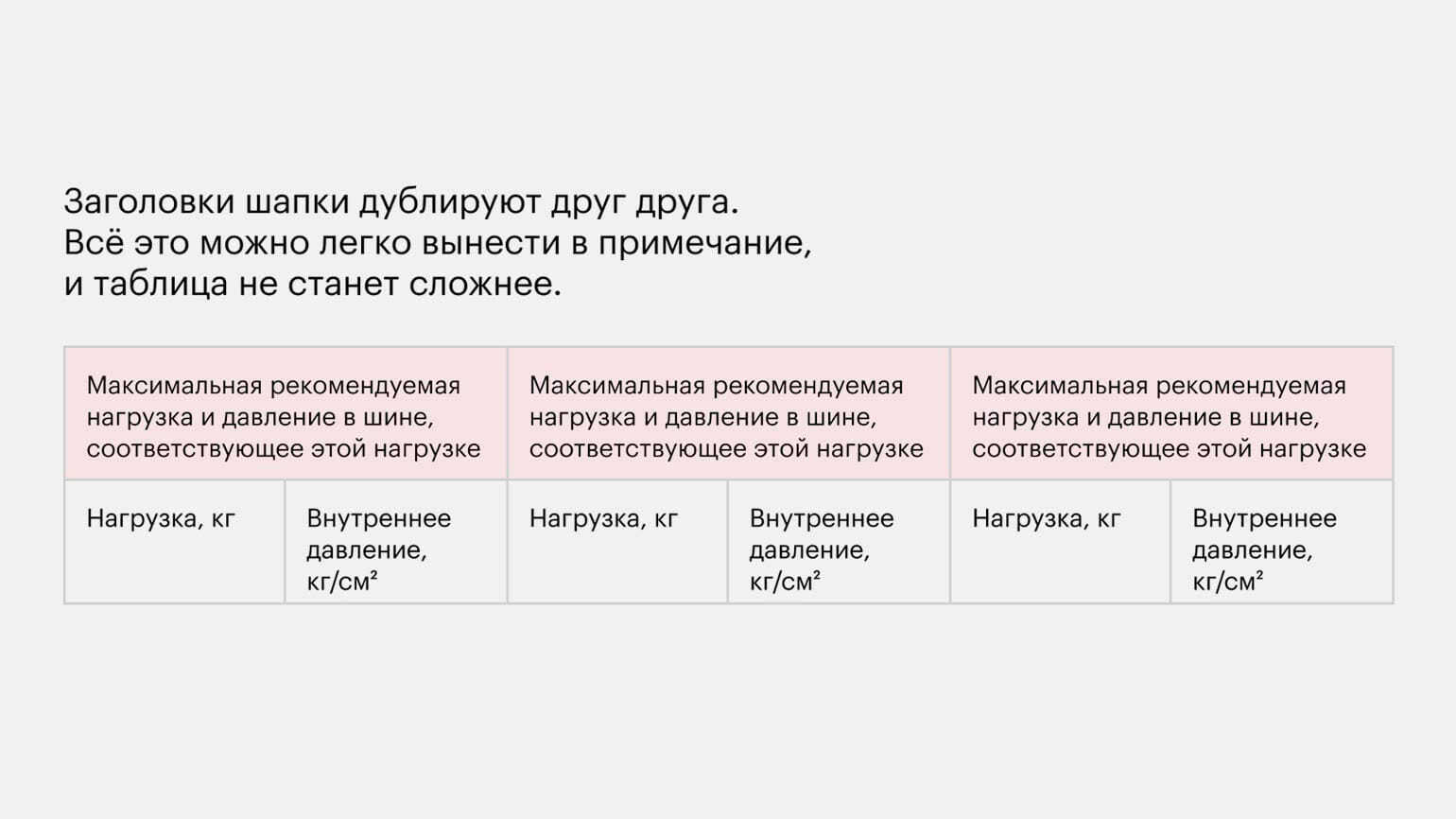 Заголовки шапки дублируют друг друга.
Всё это можно легко вынести в примечание,
и таблица не станет сложнее.

| Максимальная рекомендуемая нагрузка и давление в шине, соответствующее этой нагрузке | | Максимальная рекомендуемая нагрузка и давление в шине, соответствующее этой нагрузке | | Максимальная рекомендуемая нагрузка и давление в шине, соответствующее этой нагрузке | |
|---|---|---|---|---|---|
| Нагрузка, кг | Внутреннее давление, кг/см² | Нагрузка, кг | Внутреннее давление, кг/см² | Нагрузка, кг | Внутреннее давление, кг/см² |